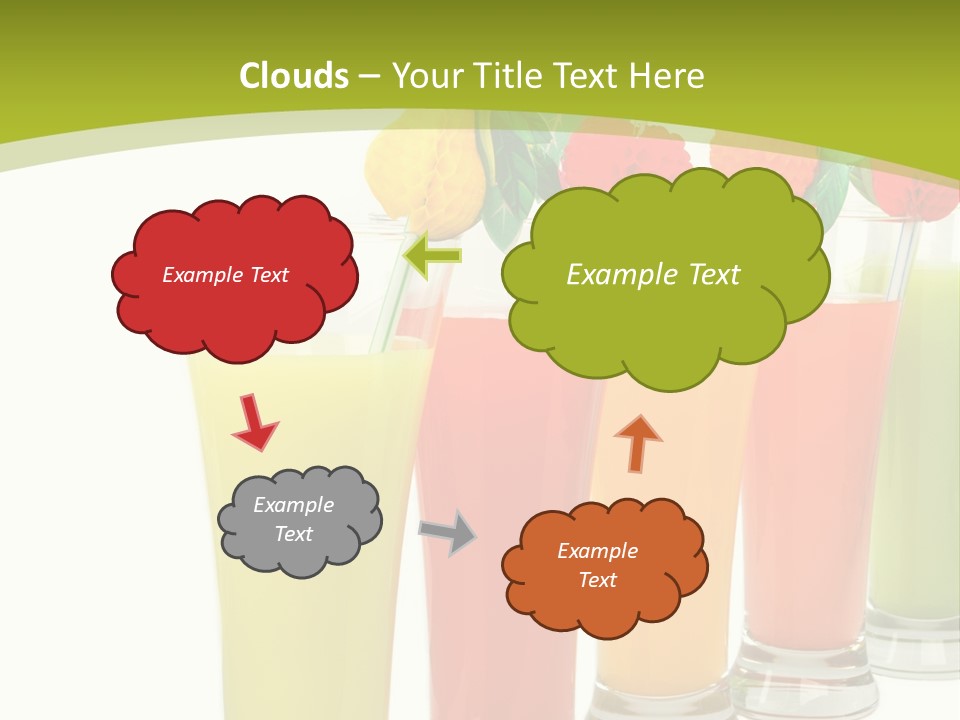 Clouds – Your Title Text Here

Example Text

Example Text

Example Text

Example Text